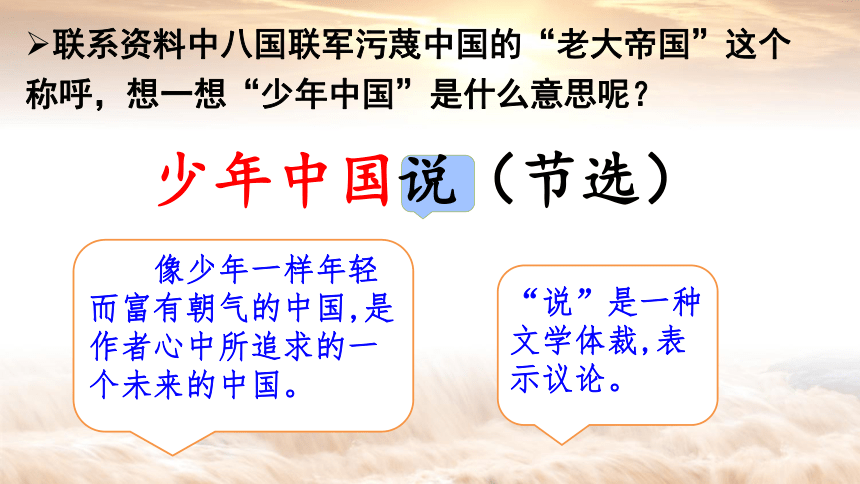 ➢联系资料中八国联军污蔑中国的“老大帝国”这个称呼，想一想“少年中国”是什么意思呢？

少年中国说（节选）

像少年一样年轻而富有朝气的中国,是作者心中所追求的一个未来的中国。

“说”是一种文学体裁,表示议论。